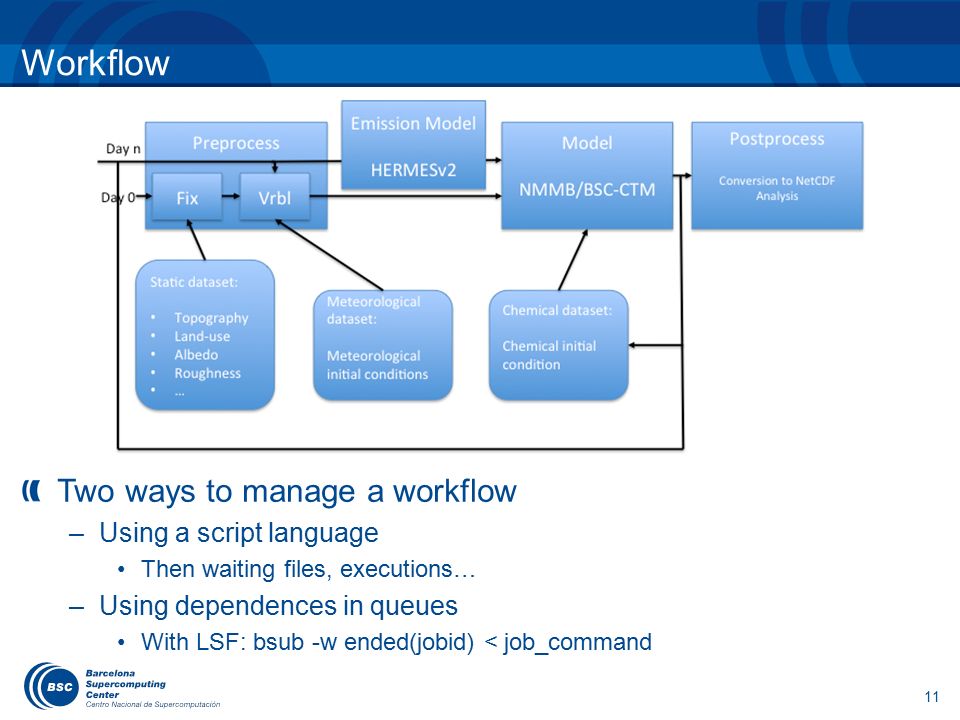 Workflow

Day n

Day 0

Preprocess

Fix

Vrbl

Emission Model

HERMESv2

Model

NMMB/BSC-CTM

Postprocess

Conversion to NetCDF
Analysis

Static dataset:

• Topography
• Land-use
• Albedo
• Roughness
• …

Meteorological dataset:

Meteorological initial conditions

Chemical dataset:

Chemical initial condition

Two ways to manage a workflow

– Using a script language

• Then waiting files, executions…

– Using dependences in queues

• With LSF: bsub -w ended(jobid) < job_command

BSC Barcelona Supercomputing Center
Centro Nacional de Supercomputación

11